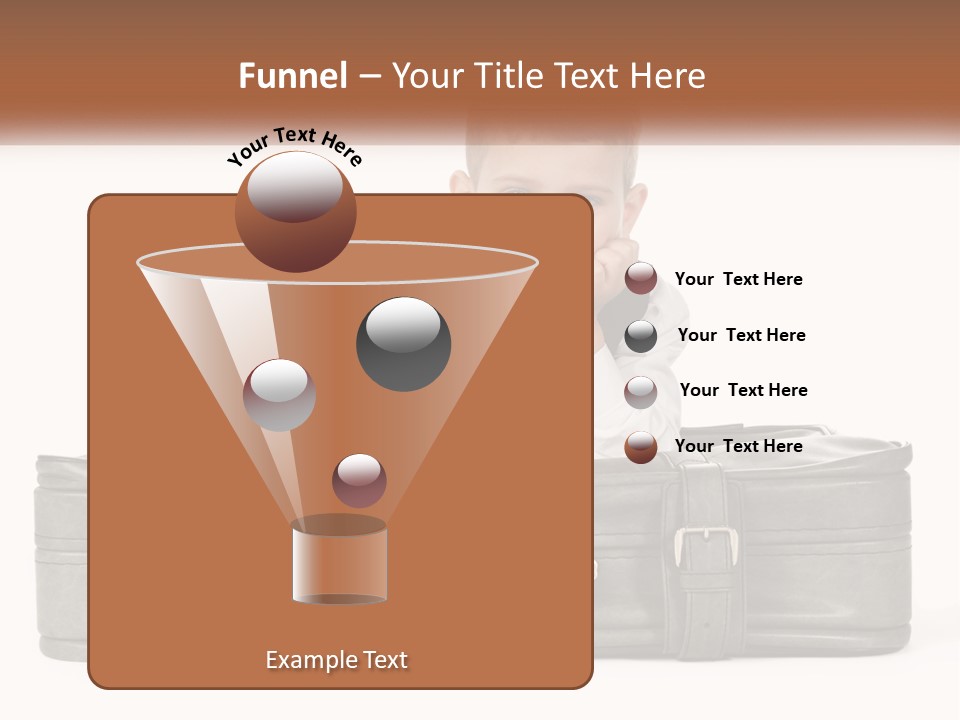 Funnel – Your Title Text Here

Your Text Here

Your Text Here

Your Text Here

Your Text Here

Your Text Here

Example Text